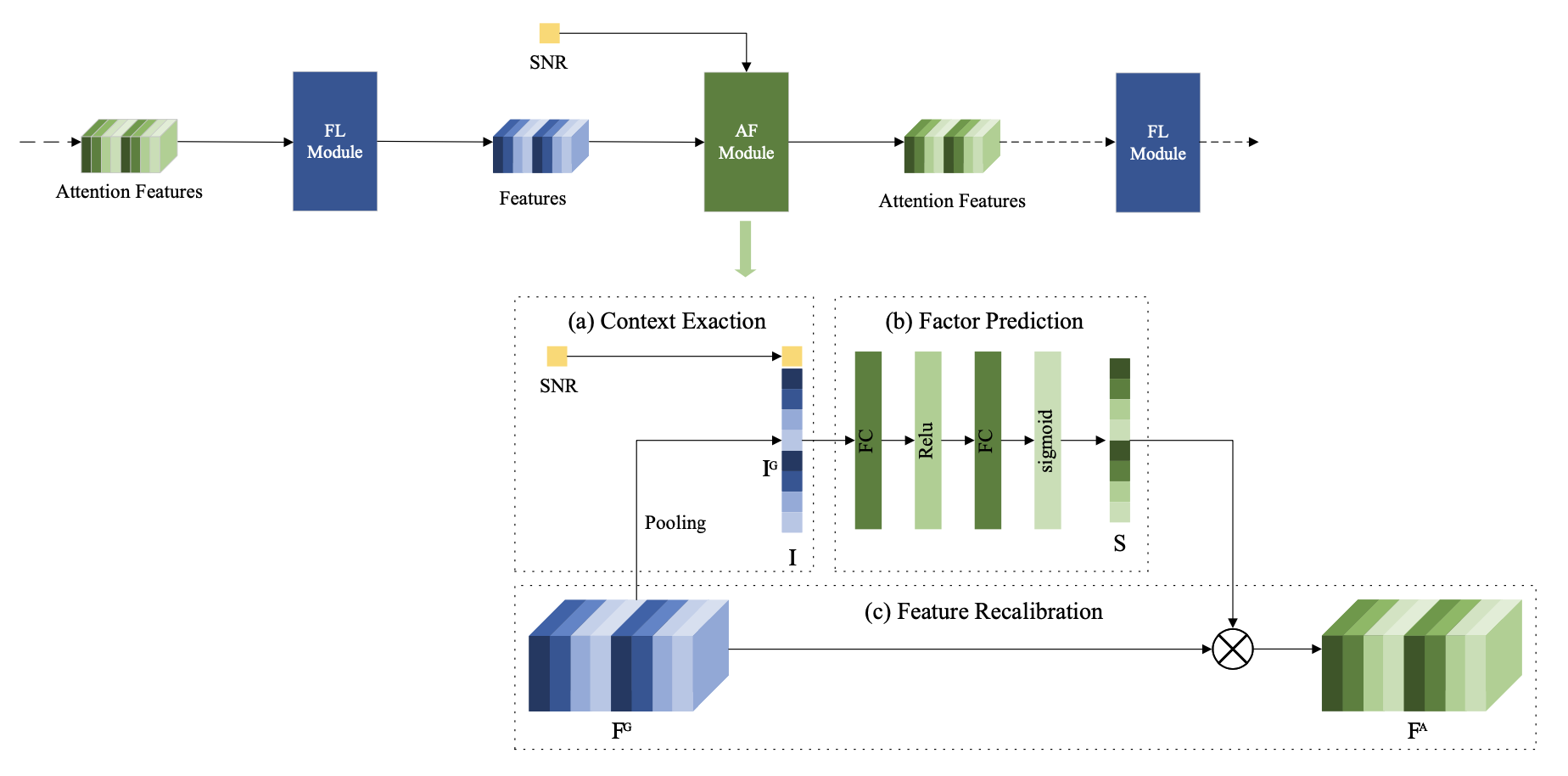 SNR

Attention Features

FL Module

Features

AF Module

Attention Features

FL Module

(a) Context Exaction

SNR

$I^G$

Pooling

I

(b) Factor Prediction

FC

Relu

FC

sigmoid

S

(c) Feature Recalibration

$F^G$

$F^A$